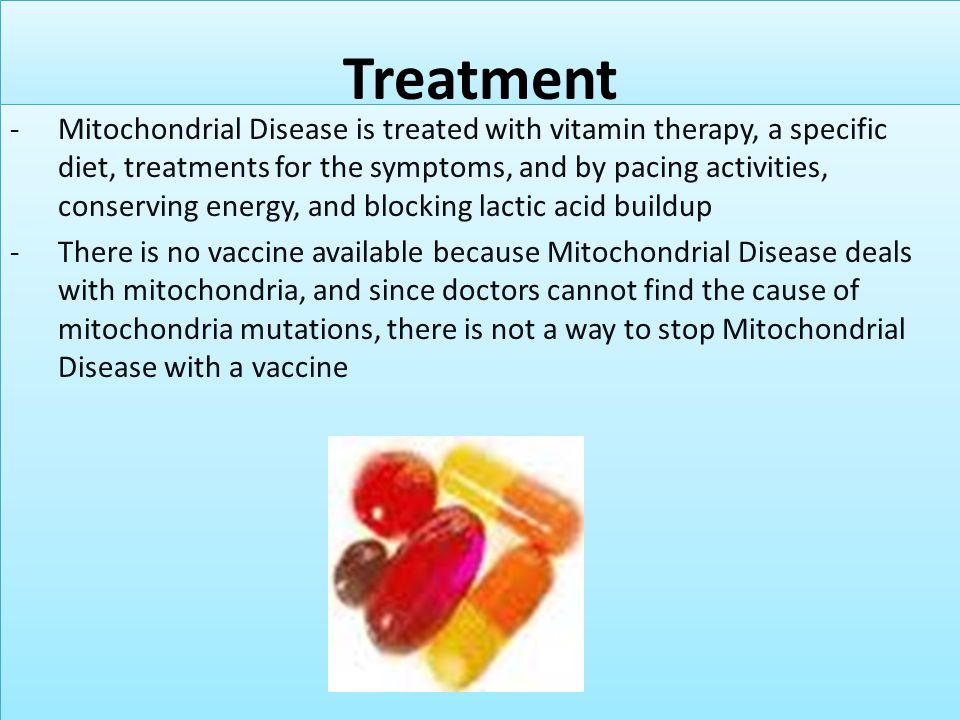 Treatment

- Mitochondrial Disease is treated with vitamin therapy, a specific diet, treatments for the symptoms, and by pacing activities, conserving energy, and blocking lactic acid buildup

- There is no vaccine available because Mitochondrial Disease deals with mitochondria, and since doctors cannot find the cause of mitochondria mutations, there is not a way to stop Mitochondrial Disease with a vaccine